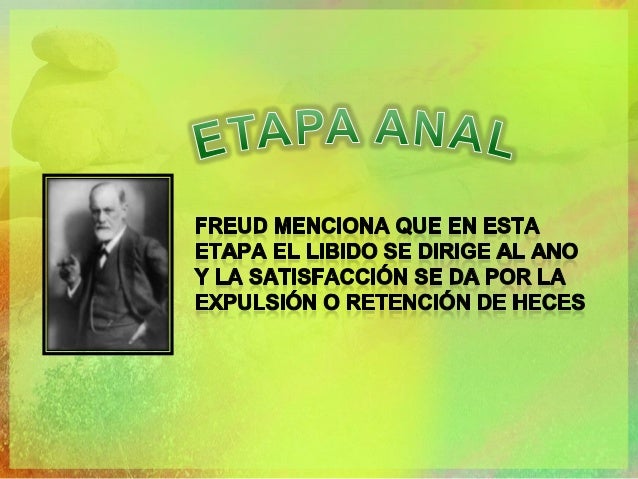 ETAPA ANAL

FREUD MENCIONA QUE EN ESTA ETAPA EL LIBIDO SE DIRIGE AL ANO Y LA SATISFACCIÓN SE DA POR LA EXPULSIÓN O RETENCIÓN DE HECES